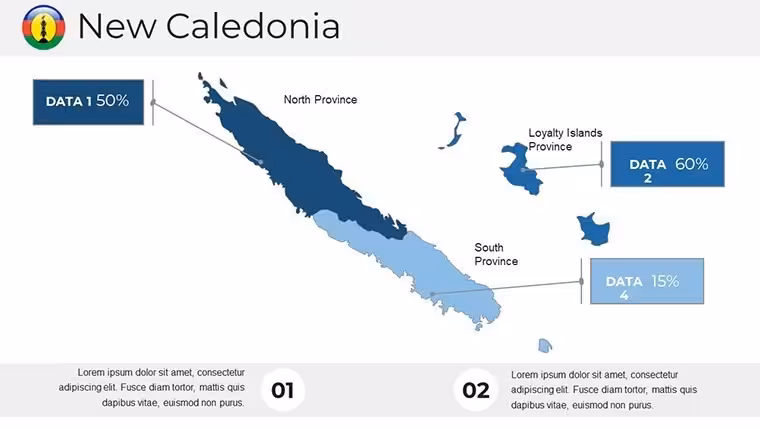 New Caledonia

DATA 1 50%

North Province

Loyalty Islands Province

DATA 2 60%

South Province

DATA 4 15%

Lorem ipsum dolor sit amet, consectetur adipiscing elit. Fusce diam tortor, mattis quis dapibus vitae, euismod non purus.

01

02

Lorem ipsum dolor sit amet, consectetur adipiscing elit. Fusce diam tortor, mattis quis dapibus vitae, euismod non purus.